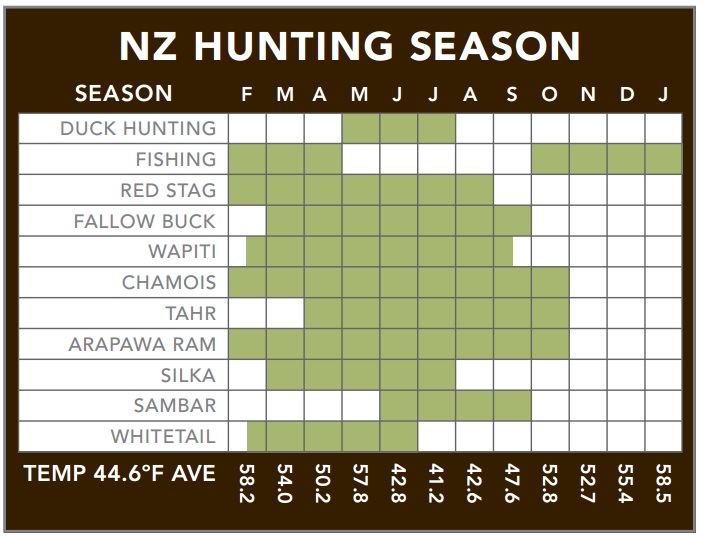 NZ HUNTING SEASON

| SEASON | F | M | A | M | J | J | A | S | O | N | D | J |
|---|---|---|---|---|---|---|---|---|---|---|---|---|
| DUCK HUNTING | | | | | | | | | | | | |
| FISHING | | | | | | | | | | | | |
| RED STAG | | | | | | | | | | | | |
| FALLOW BUCK | | | | | | | | | | | | |
| WAPITI | | | | | | | | | | | | |
| CHAMOIS | | | | | | | | | | | | |
| TAHR | | | | | | | | | | | | |
| ARAPAWA RAM | | | | | | | | | | | | |
| SILKA | | | | | | | | | | | | |
| SAMBAR | | | | | | | | | | | | |
| WHITETAIL | | | | | | | | | | | | |
| TEMP 44.6°F AVE | 58.2 | 54.0 | 50.2 | 57.8 | 42.8 | 41.2 | 42.6 | 47.6 | 52.8 | 52.7 | 55.4 | 58.5 |